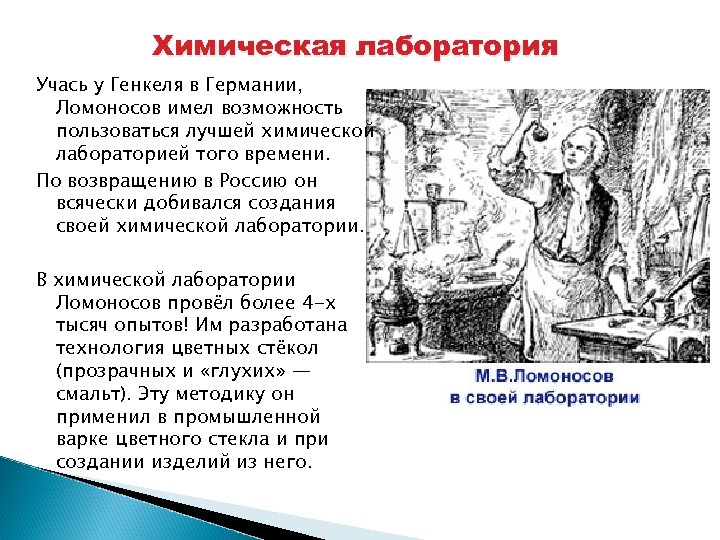 Химическая лаборатория

Учась у Генкеля в Германии, Ломоносов имел возможность пользоваться лучшей химической лабораторией того времени.

По возвращению в Россию он всячески добивался создания своей химической лаборатории.

В химической лаборатории Ломоносов провёл более 4-х тысяч опытов! Им разработана технология цветных стёкол (прозрачных и «глухих» — смальт). Эту методику он применил в промышленной варке цветного стекла и при создании изделий из него.

М.В.Ломоносов
в своей лаборатории